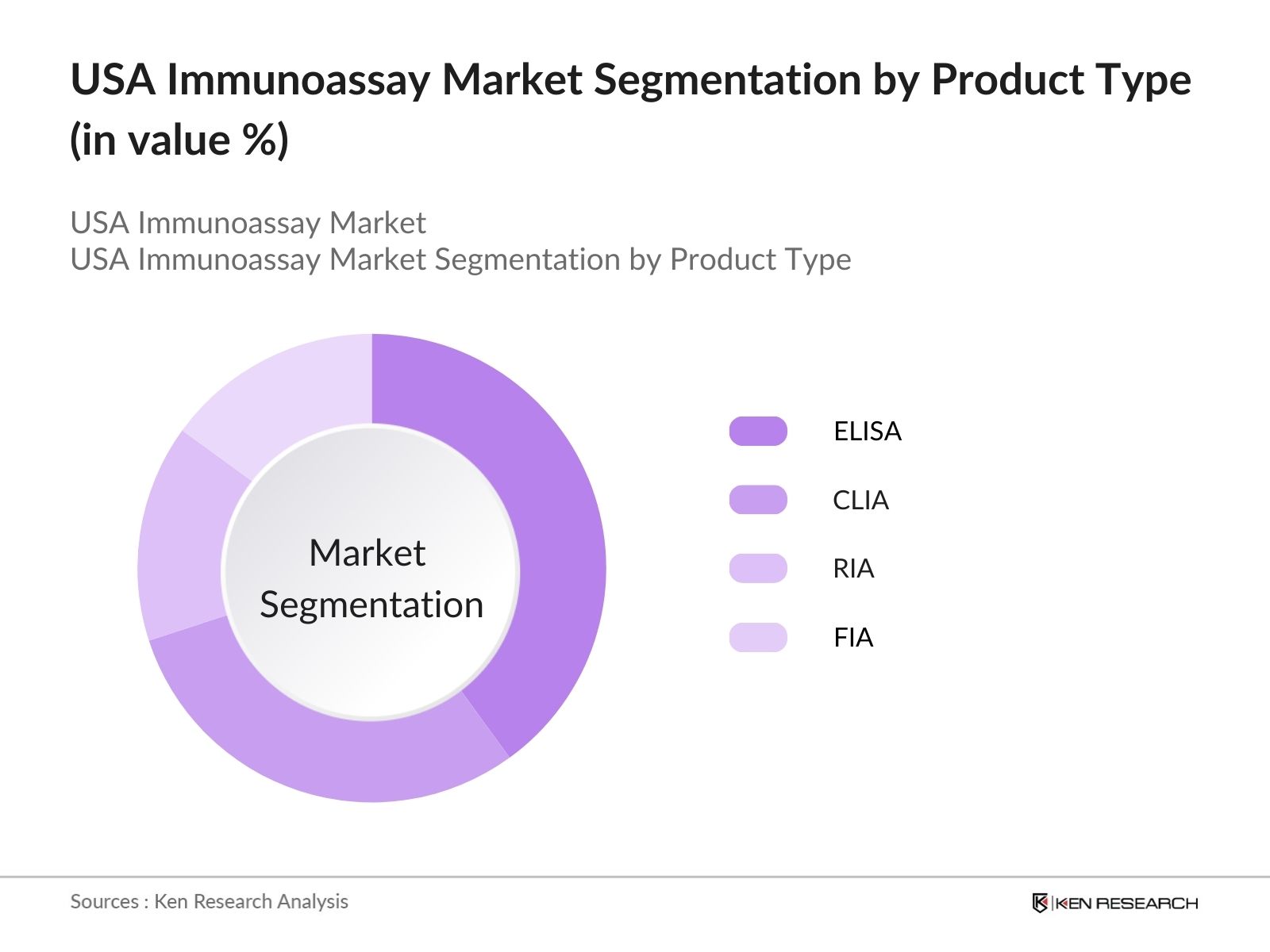 USA Immunoassay Market Segmentation by Product Type (in value %)

USA Immunoassay Market
USA Immunoassay Market Segmentation by Product Type

Market Segmentation

ELISA
CLIA
RIA
FIA

Sources : Ken Research Analysis

KEN RESEARCH